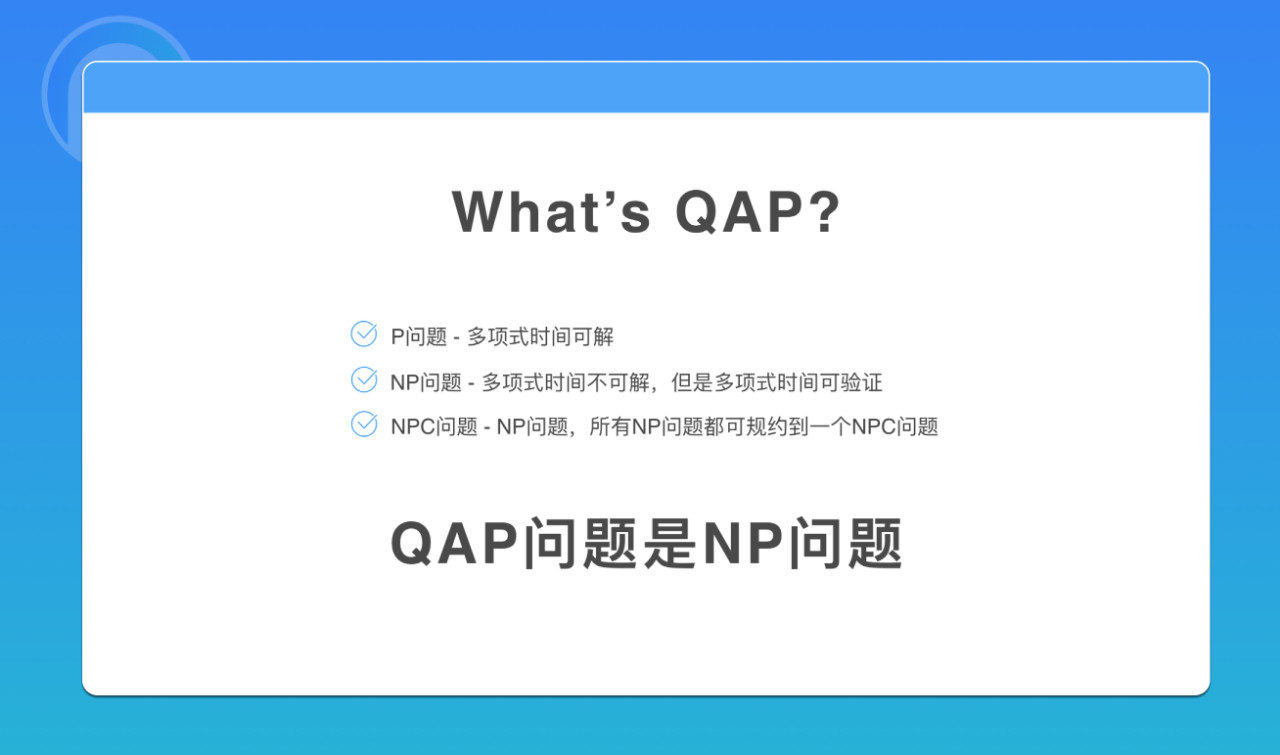 What’s QAP?

P问题 - 多项式时间可解

NP问题 - 多项式时间不可解，但是多项式时间可验证

NPC问题 - NP问题，所有NP问题都可规约到一个NPC问题

QAP问题是NP问题